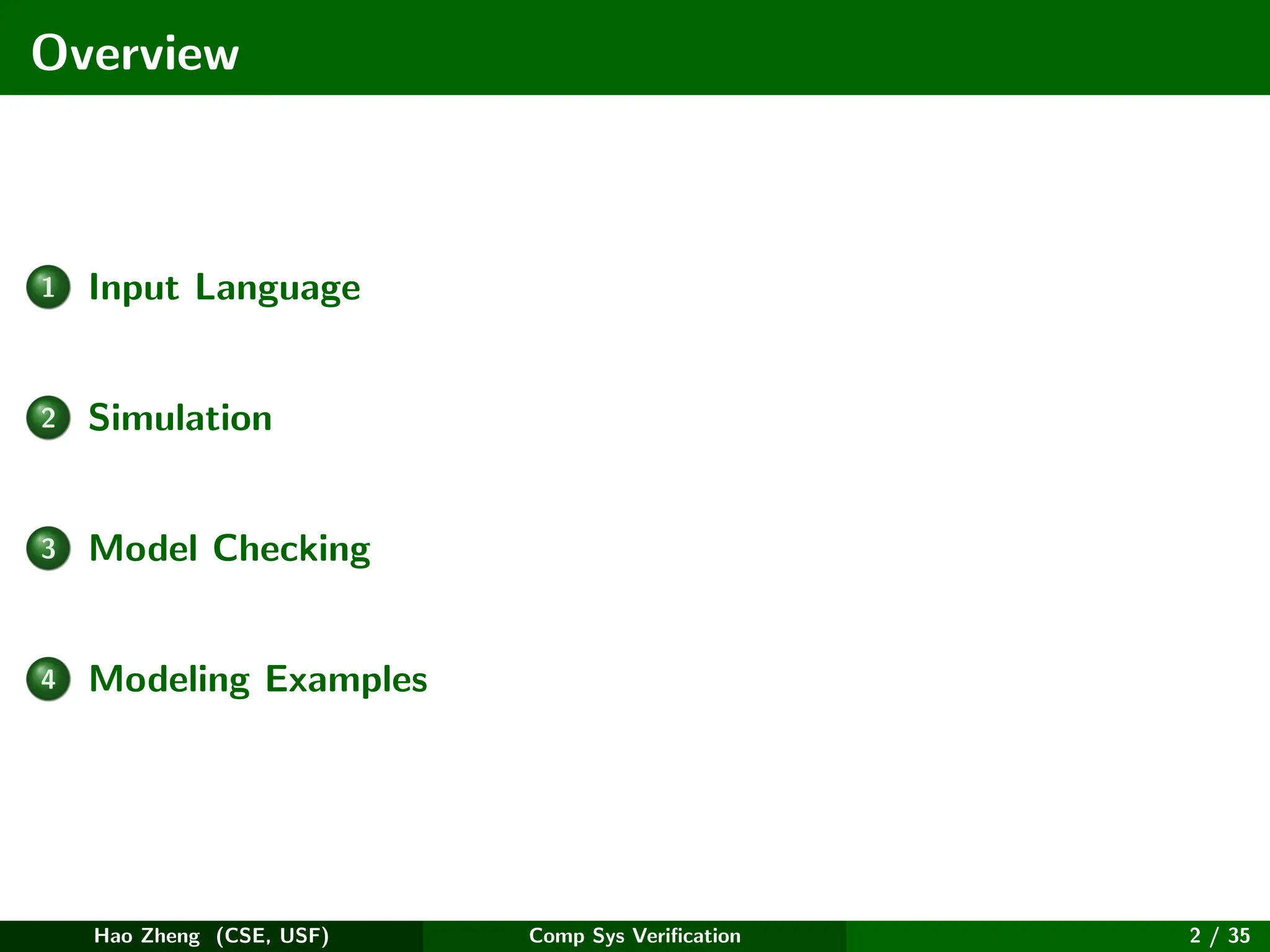 Overview

1 Input Language

2 Simulation

3 Model Checking

4 Modeling Examples

Hao Zheng (CSE, USF) Comp Sys Verification 2 / 35